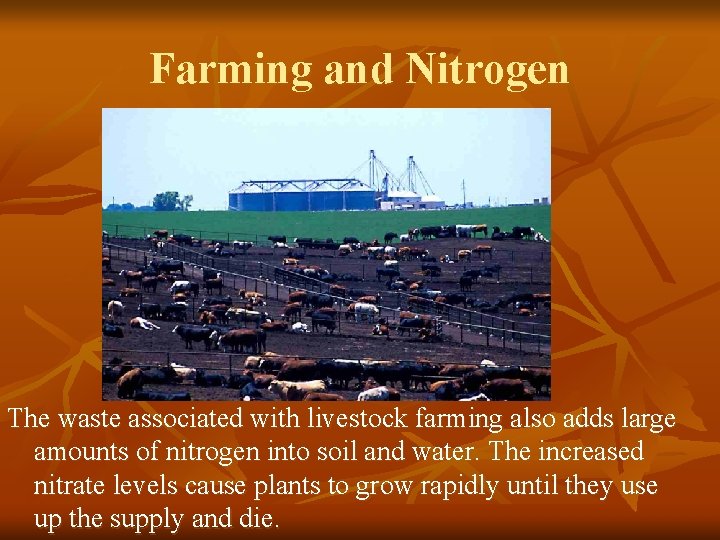 Farming and Nitrogen

The waste associated with livestock farming also adds large amounts of nitrogen into soil and water. The increased nitrate levels cause plants to grow rapidly until they use up the supply and die.